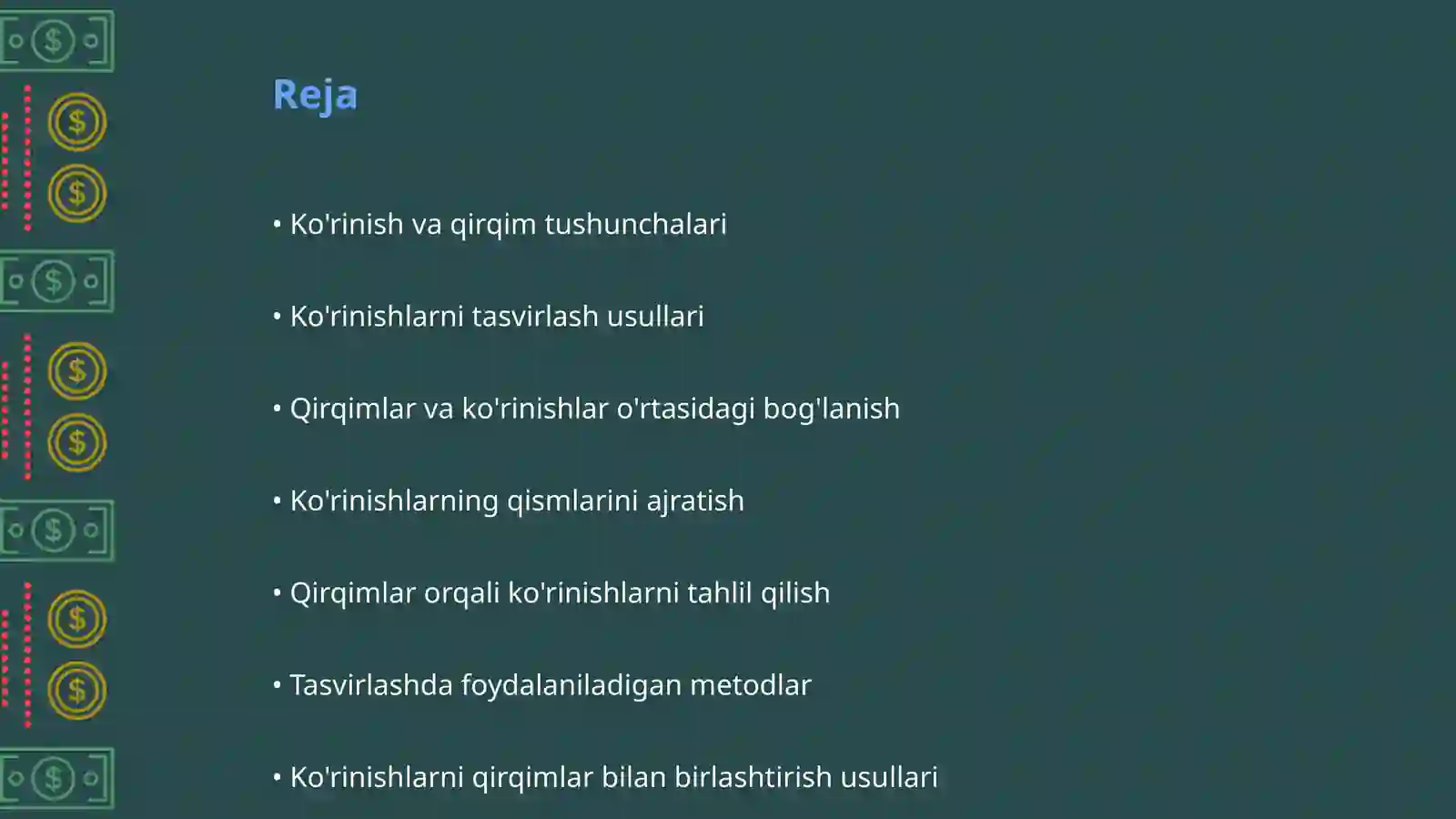 Reja

• Ko'rinish va qirqim tushunchalari

• Ko'rinishlarni tasvirlash usullari

• Qirqimlar va ko'rinishlar o'rtasidagi bog'lanish

• Ko'rinishlarning qismlarini ajratish

• Qirqimlar orqali ko'rinishlarni tahlil qilish

• Tasvirlashda foydalaniladigan metodlar

• Ko'rinishlarni qirqimlar bilan birlashtirish usullari